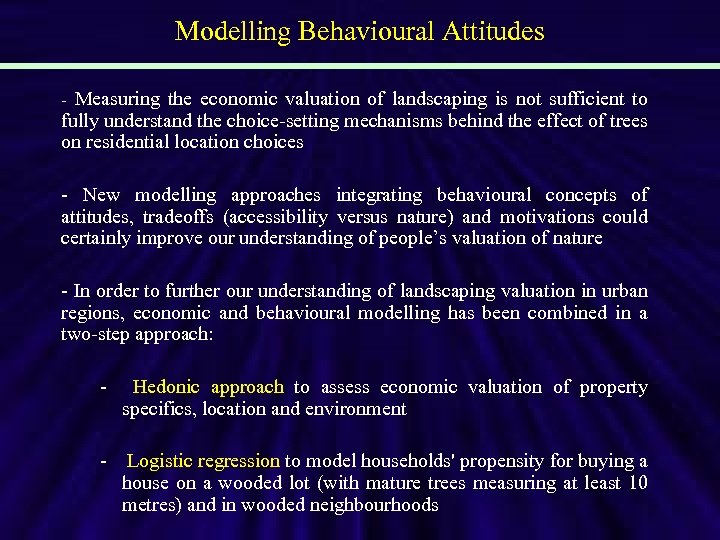 Modelling Behavioural Attitudes

- Measuring the economic valuation of landscaping is not sufficient to fully understand the choice-setting mechanisms behind the effect of trees on residential location choices

- New modelling approaches integrating behavioural concepts of attitudes, tradeoffs (accessibility versus nature) and motivations could certainly improve our understanding of people's valuation of nature

- In order to further our understanding of landscaping valuation in urban regions, economic and behavioural modelling has been combined in a two-step approach:

- Hedonic approach to assess economic valuation of property specifics, location and environment

- Logistic regression to model households' propensity for buying a house on a wooded lot (with mature trees measuring at least 10 metres) and in wooded neighbourhoods